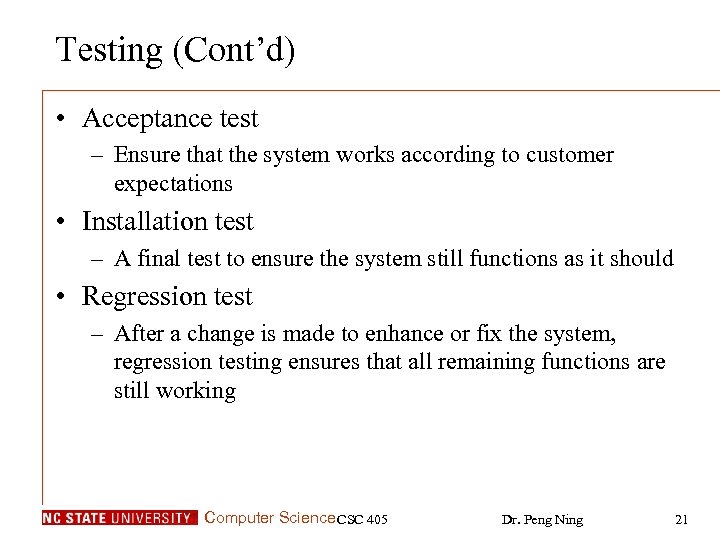 Testing (Cont’d)

• Acceptance test
– Ensure that the system works according to customer expectations

• Installation test
– A final test to ensure the system still functions as it should

• Regression test
– After a change is made to enhance or fix the system, regression testing ensures that all remaining functions are still working

NC STATE UNIVERSITY Computer Science CSC 405 Dr. Peng Ning 21